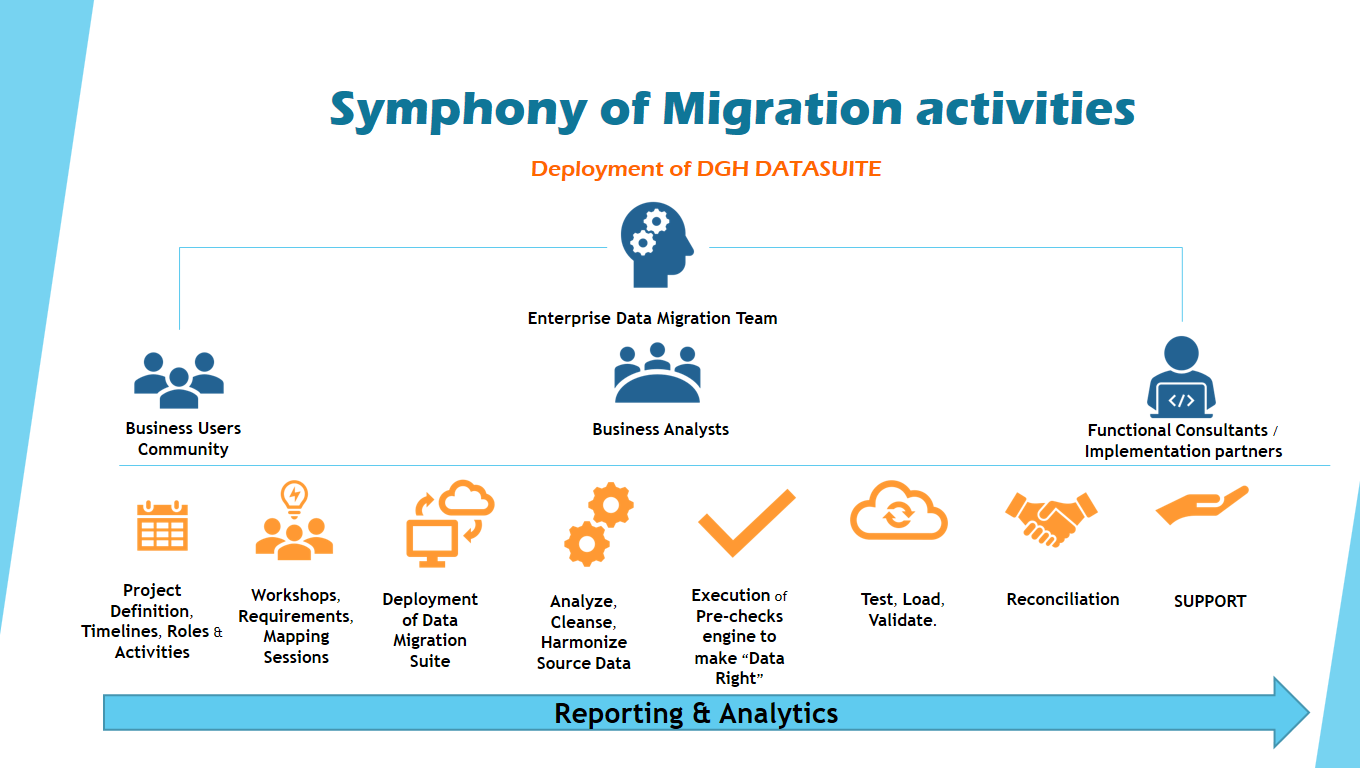 Symphony of Migration activities

Deployment of DGH DATASUITE

Enterprise Data Migration Team

Business Users Community

Business Analysts

Functional Consultants / Implementation partners

Project Definition, Timelines, Roles & Activities

Workshops, Requirements, Mapping Sessions

Deployment of Data Migration Suite

Analyze, Cleanse, Harmonize Source Data

Execution of Pre-checks engine to make "Data Right"

Test, Load, Validate.

Reconciliation

SUPPORT

Reporting & Analytics